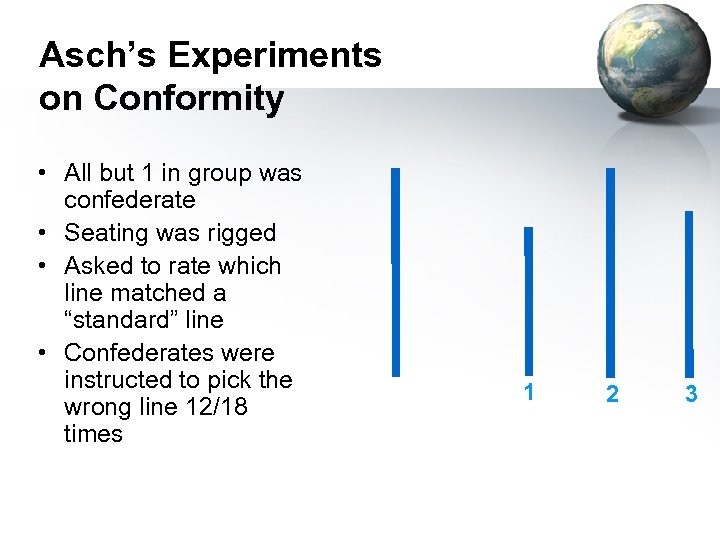 Asch's Experiments on Conformity

• All but 1 in group was confederate
• Seating was rigged
• Asked to rate which line matched a "standard" line
• Confederates were instructed to pick the wrong line 12/18 times

1 2 3